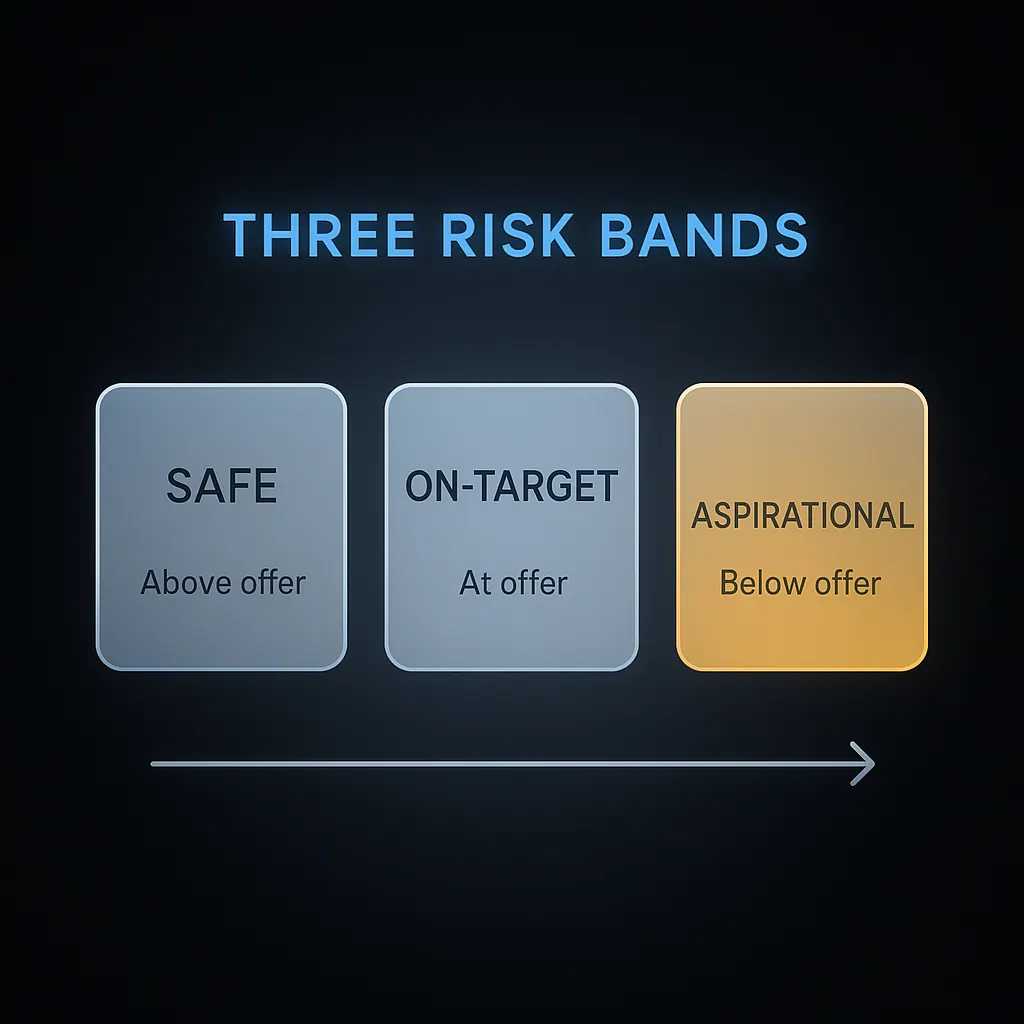 THREE RISK BANDS

SAFE

Above offer

ON-TARGET

At offer

ASPIRATIONAL

Below offer